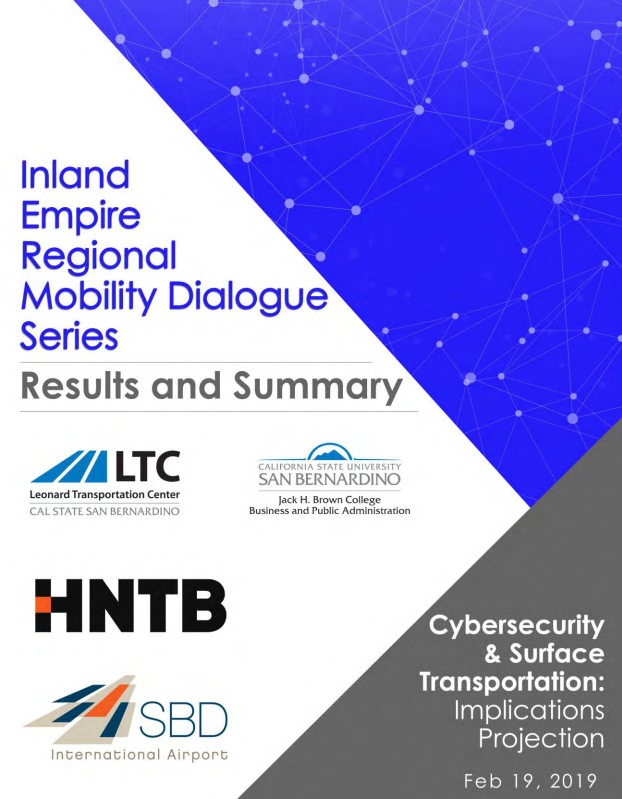 Inland Empire Regional Mobility Dialogue Series

Results and Summary

LTC
Leonard Transportation Center
CAL STATE SAN BERNARDINO

CALIFORNIA STATE UNIVERSITY
SAN BERNARDINO
Jack H. Brown College
Business and Public Administration

HNTB

SBD
International Airport

Cybersecurity & Surface Transportation: Implications Projection

Feb 19, 2019